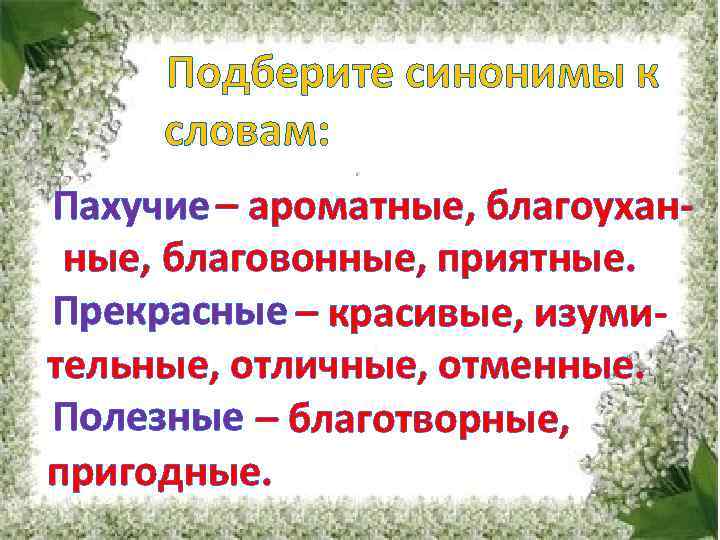 Подберите синонимы к словам:

Пахучие – ароматные, благоуханные, благовонные, приятные.

Прекрасные – красивые, изумительные, отличные, отменные.

Полезные – благотворные, пригодные.